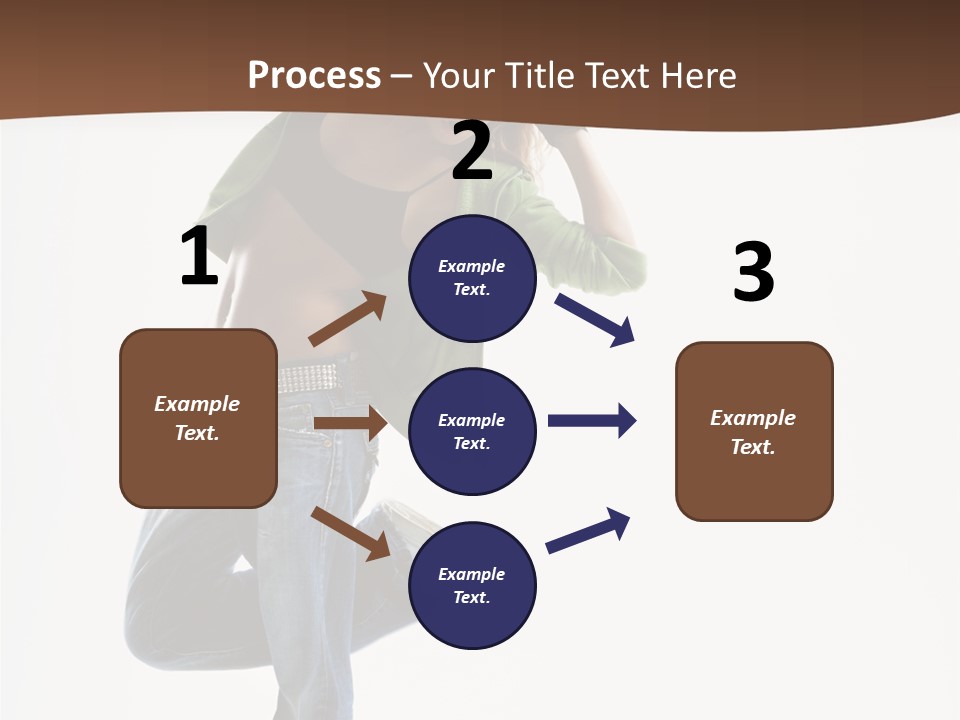 Process – Your Title Text Here

1

Example Text.

2

Example Text.

Example Text.

Example Text.

3

Example Text.